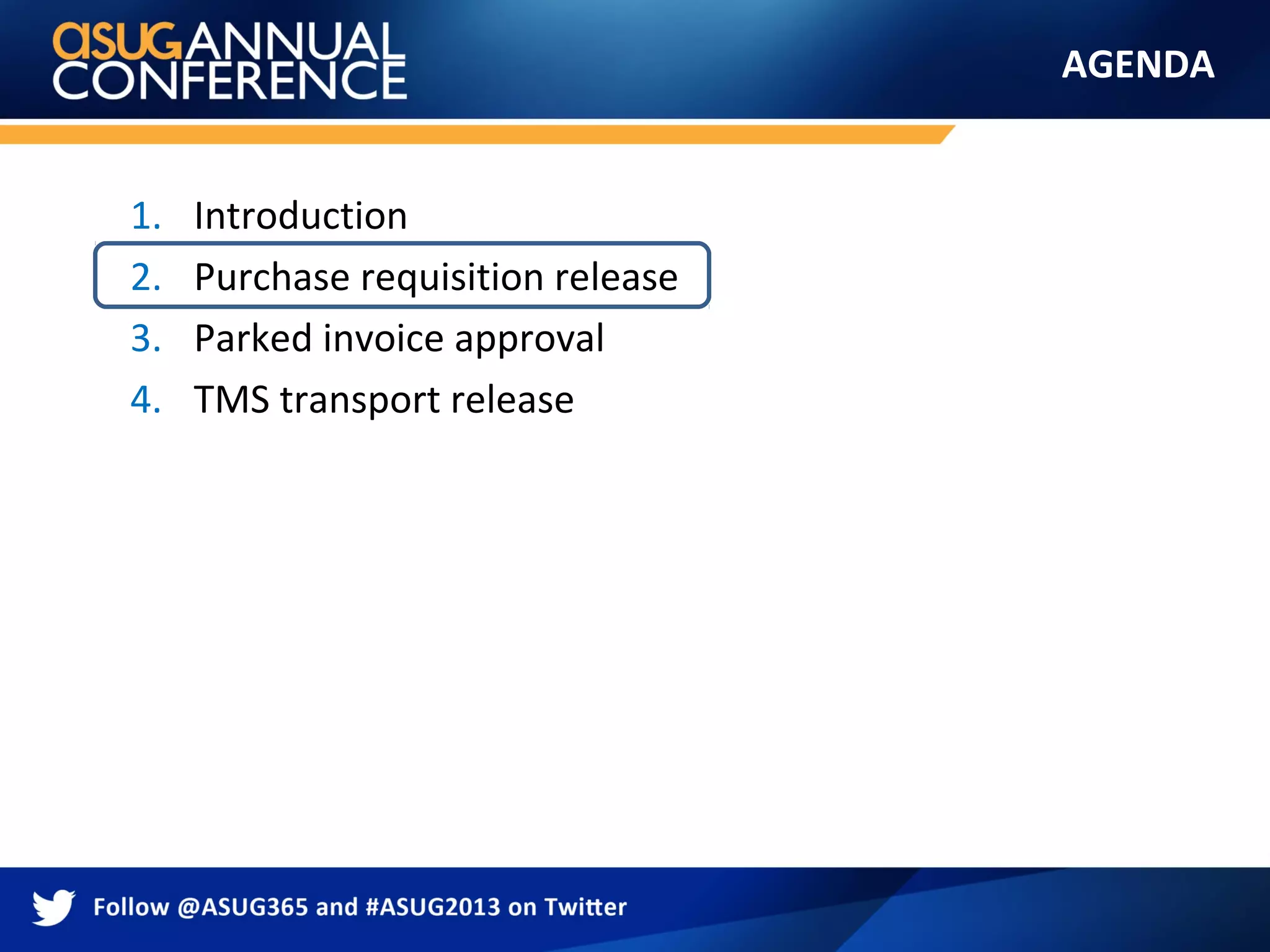 asug ANNUAL CONFERENCE

AGENDA

1. Introduction
2. Purchase requisition release
3. Parked invoice approval
4. TMS transport release

Follow @ASUG365 and #ASUG2013 on Twitter